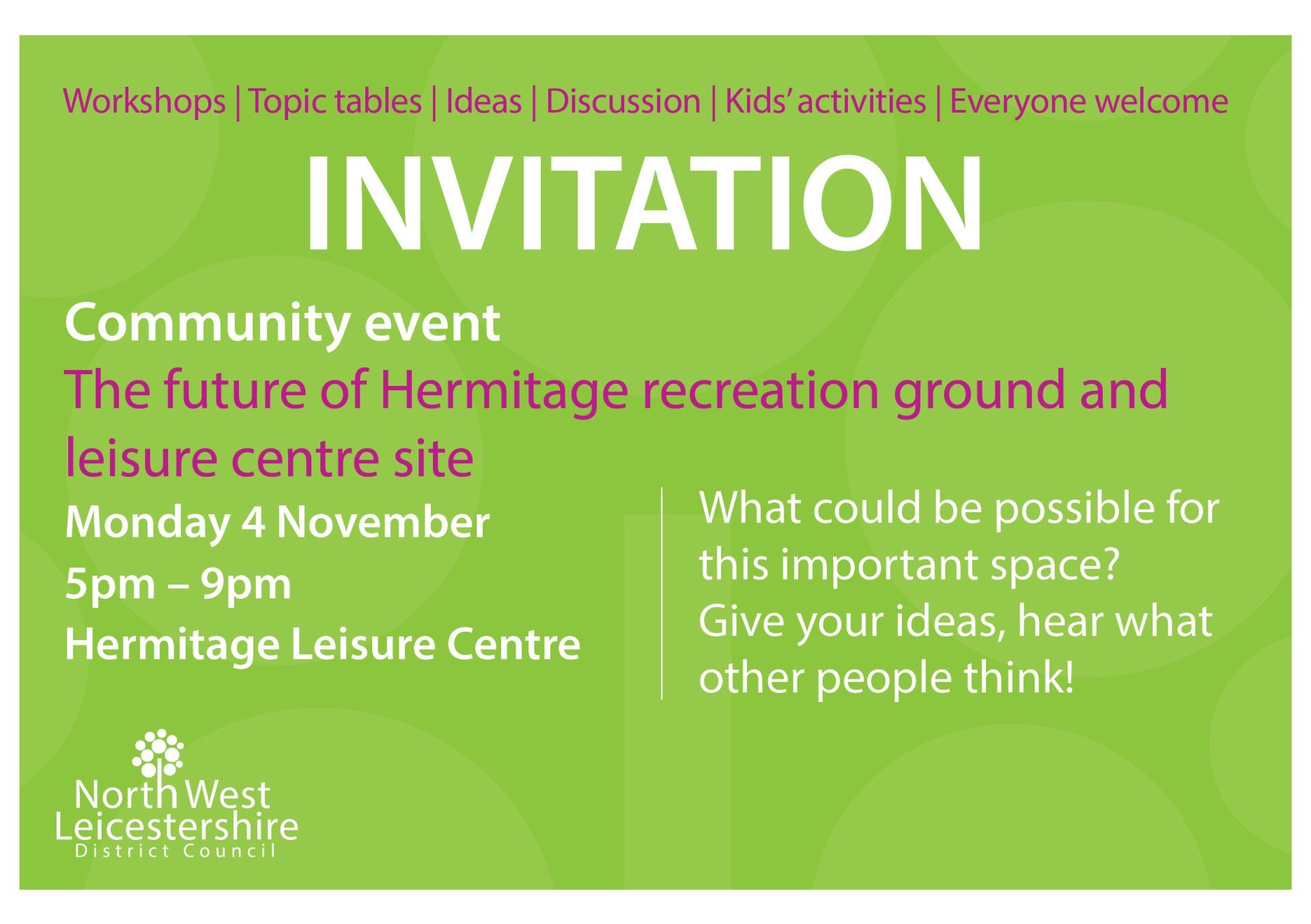 Workshops | Topic tables | Ideas | Discussion | Kids' activities | Everyone welcome

INVITATION

Community event

The future of Hermitage recreation ground and leisure centre site

Monday 4 November
5pm – 9pm
Hermitage Leisure Centre

What could be possible for this important space?
Give your ideas, hear what other people think!

North West Leicestershire
District Council